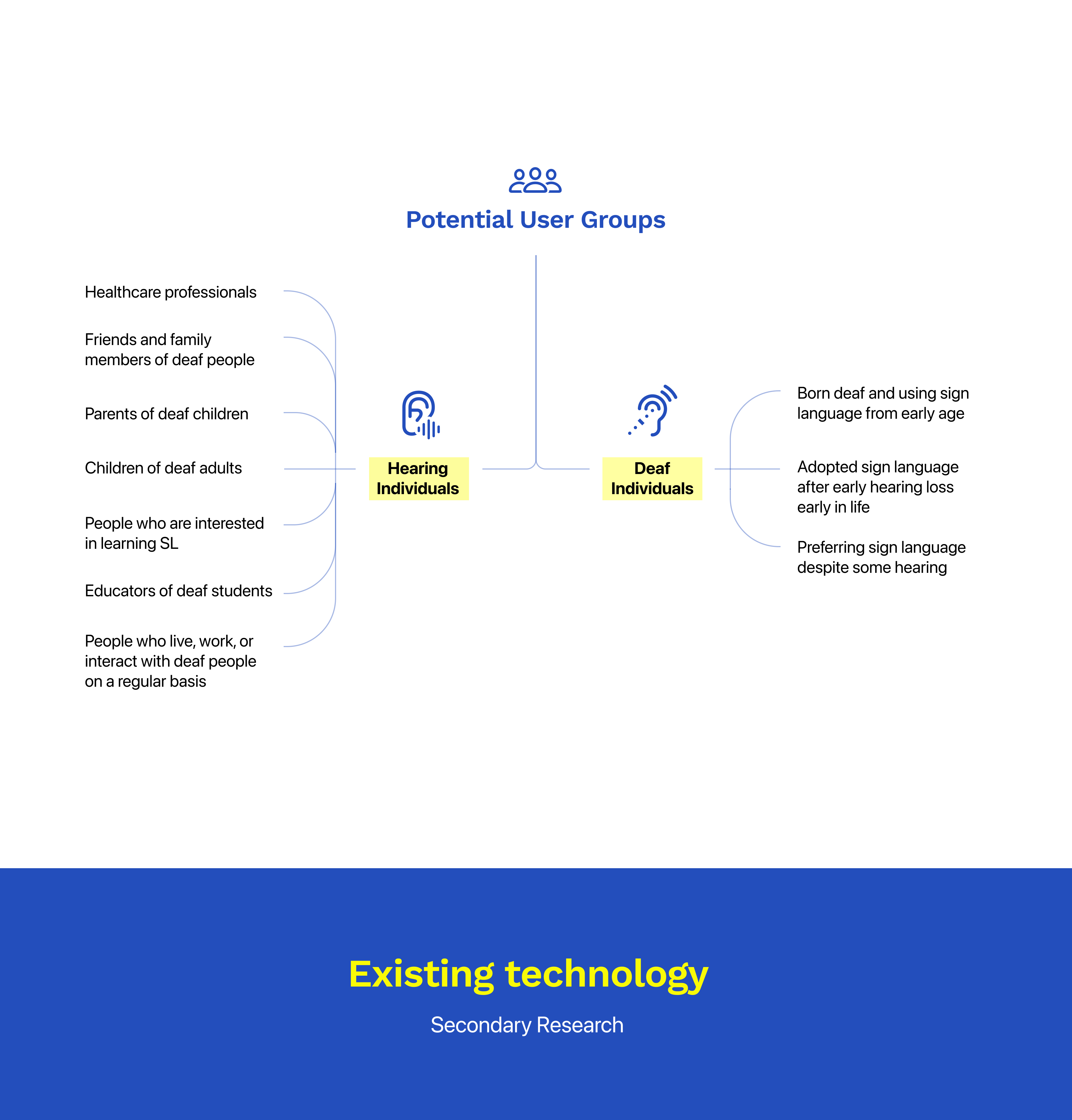 Potential User Groups

Healthcare professionals

Friends and family members of deaf people

Parents of deaf children

Children of deaf adults

People who are interested in learning SL

Educators of deaf students

People who live, work, or interact with deaf people on a regular basis

Hearing Individuals

Deaf Individuals

Born deaf and using sign language from early age

Adopted sign language after early hearing loss early in life

Preferring sign language despite some hearing

Existing technology

Secondary Research